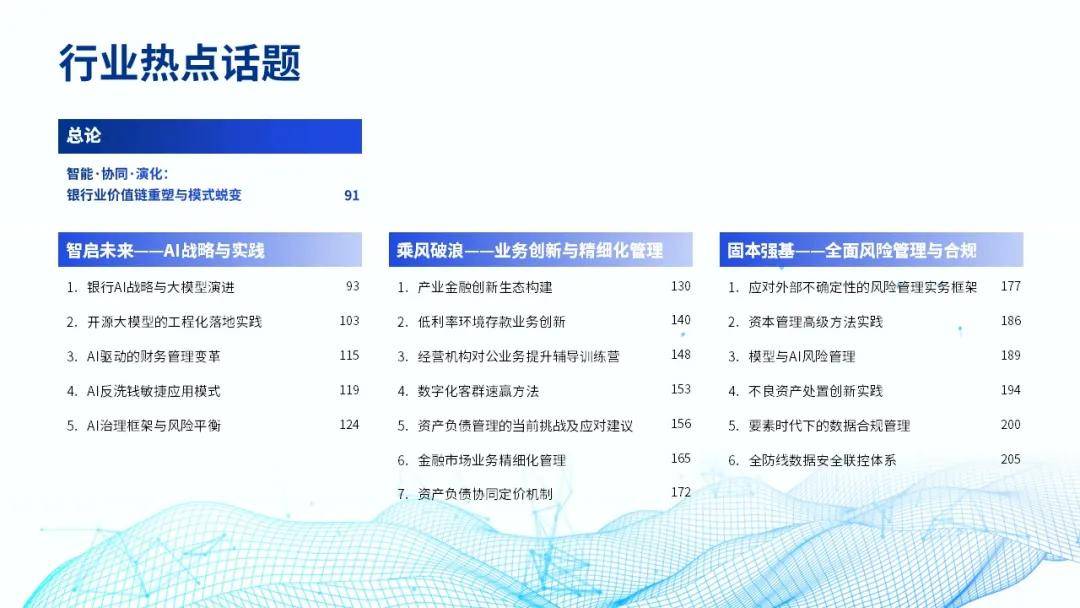 行业热点话题

总论

智能·协同·演化：
银行业价值链重塑与模式蜕变 91

智启未来——AI战略与实践

1. 银行AI战略与大模型演进 93
2. 开源大模型的工程化落地实践 103
3. AI驱动的财务管理变革 115
4. AI反洗钱敏捷应用模式 119
5. AI治理框架与风险平衡 124

乘风破浪——业务创新与精细化管理

1. 产业金融创新生态构建 130
2. 低利率环境存款业务创新 140
3. 经营机构对公业务提升辅导训练营 148
4. 数字化客群速赢方法 153
5. 资产负债管理的当前挑战及应对建议 156
6. 金融市场业务精细化管理 165
7. 资产负债协同定价机制 172

固本强基——全面风险管理与合规

1. 应对外部不确定性的风险管理实务框架 177
2. 资本管理高级方法实践 186
3. 模型与AI风险管理 189
4. 不良资产处置创新实践 194
5. 要素时代下的数据合规管理 200
6. 全防线数据安全联控体系 205